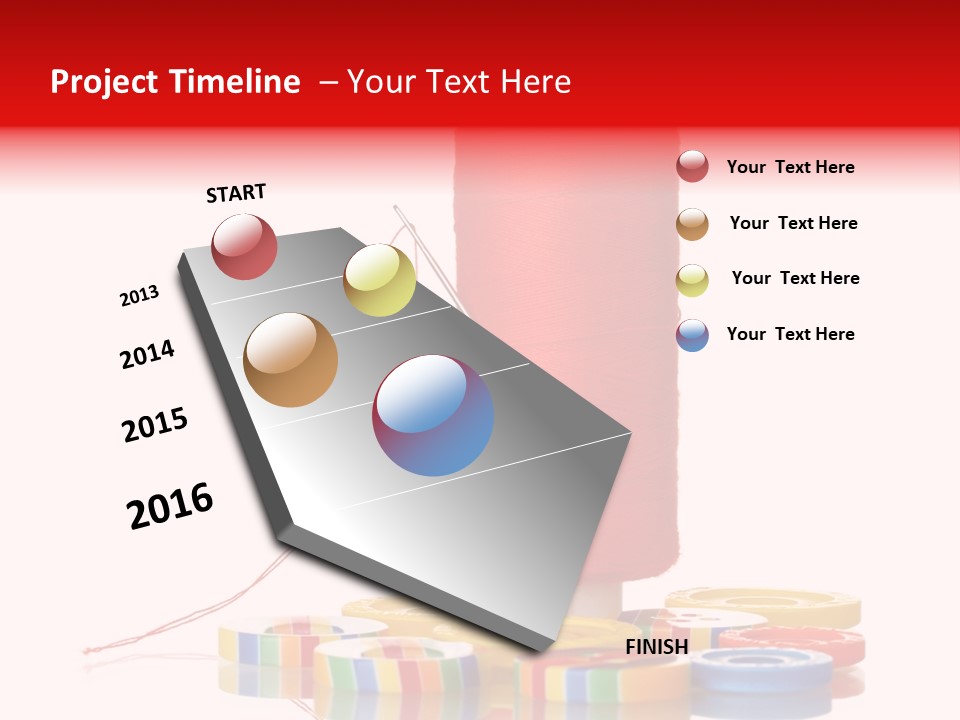 Project Timeline – Your Text Here

START

2013

2014

2015

2016

FINISH

Your Text Here

Your Text Here

Your Text Here

Your Text Here